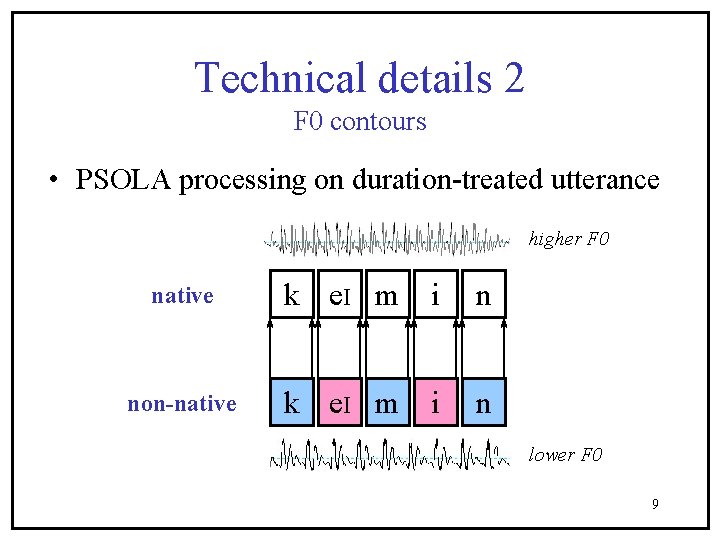 Technical details 2
F0 contours

• PSOLA processing on duration-treated utterance

higher F0

native

k eɪ m i n

non-native

k eɪ m i n

lower F0

9